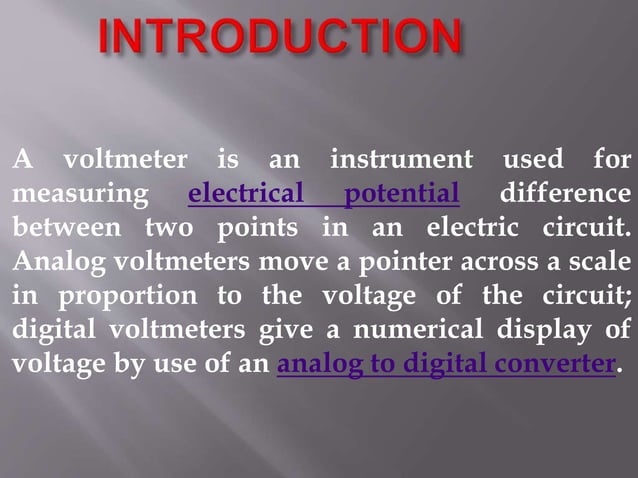 INTRODUCTION

A voltmeter is an instrument used for measuring electrical potential difference between two points in an electric circuit. Analog voltmeters move a pointer across a scale in proportion to the voltage of the circuit; digital voltmeters give a numerical display of voltage by use of an analog to digital converter.